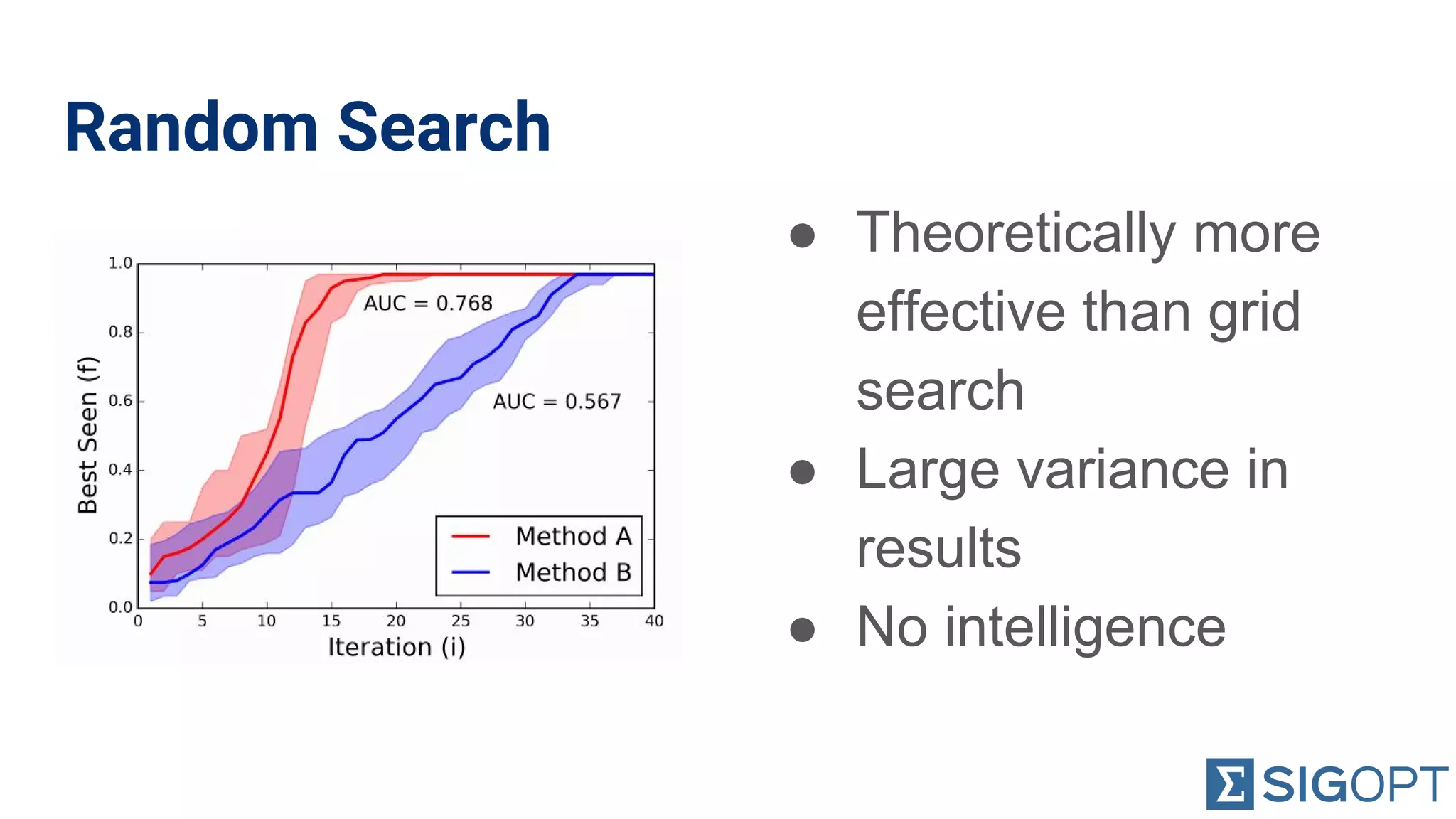 Random Search

1.0
0.8
0.6
0.4
0.2
0.0
Best Seen (f)
AUC = 0.768
AUC = 0.567
Method A
Method B
0
5
10
15
20
25
30
35
40
Iteration (i)

● Theoretically more effective than grid search
● Large variance in results
● No intelligence

Σ SIGOPT